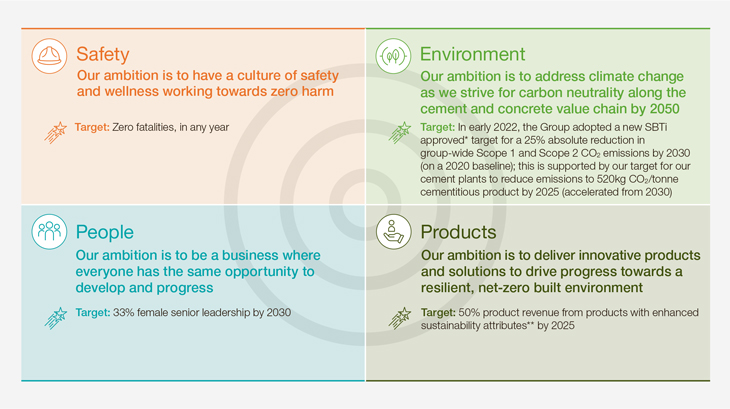 Safety

Our ambition is to have a culture of safety and wellness working towards zero harm

Target: Zero fatalities, in any year

Environment

Our ambition is to address climate change as we strive for carbon neutrality along the cement and concrete value chain by 2050

Target: In early 2022, the Group adopted a new SBTi approved* target for a 25% absolute reduction in group-wide Scope 1 and Scope 2 $CO_2$ emissions by 2030 (on a 2020 baseline); this is supported by our target for our cement plants to reduce emissions to 520kg $CO_2$/tonne cementitious product by 2025 (accelerated from 2030)

People

Our ambition is to be a business where everyone has the same opportunity to develop and progress

Target: 33% female senior leadership by 2030

Products

Our ambition is to deliver innovative products and solutions to drive progress towards a resilient, net-zero built environment

Target: 50% product revenue from products with enhanced sustainability attributes** by 2025